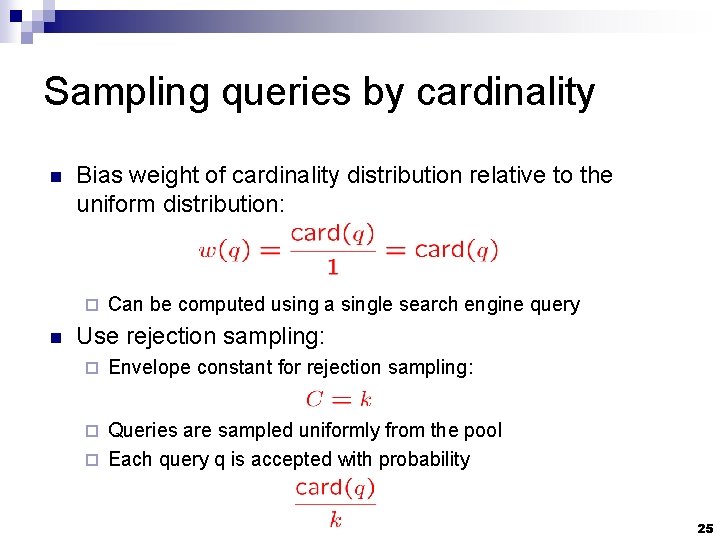 Sampling queries by cardinality

Bias weight of cardinality distribution relative to the uniform distribution:

$w(q) = \frac{\text{card}(q)}{1} = \text{card}(q)$

Can be computed using a single search engine query

Use rejection sampling:

Envelope constant for rejection sampling:

$C = k$

Queries are sampled uniformly from the pool

Each query q is accepted with probability

$\frac{\text{card}(q)}{k}$

25